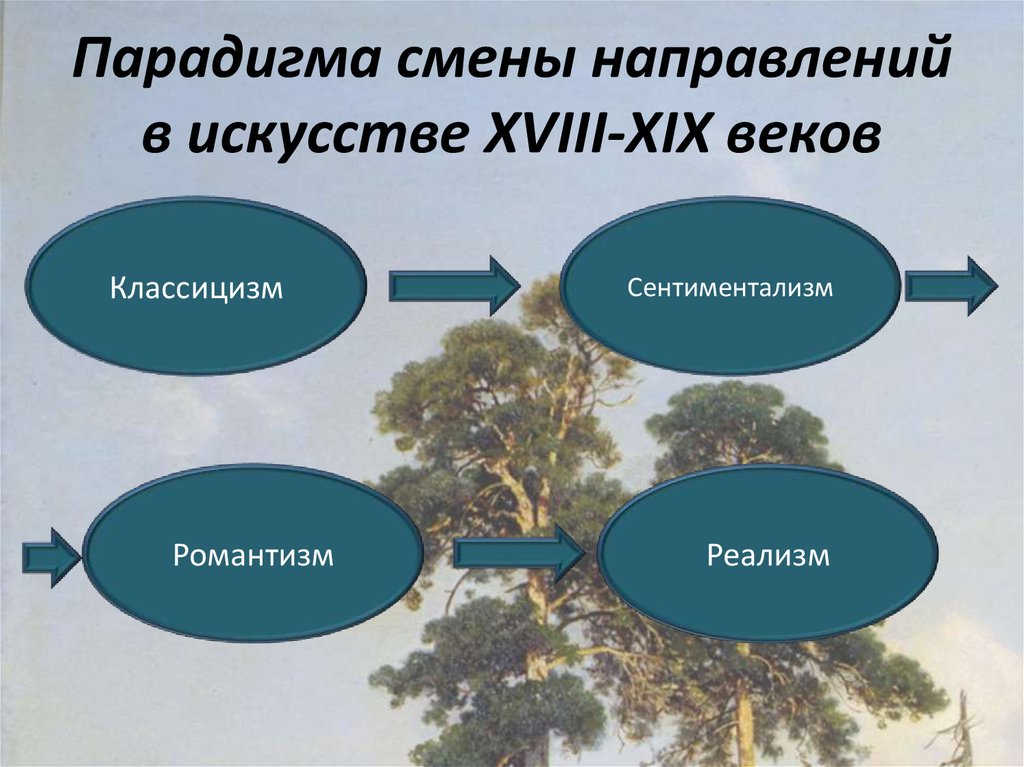 Парадигма смены направлений в искусстве XVIII-XIX веков

Классицизм

Сентиментализм

Романтизм

Реализм